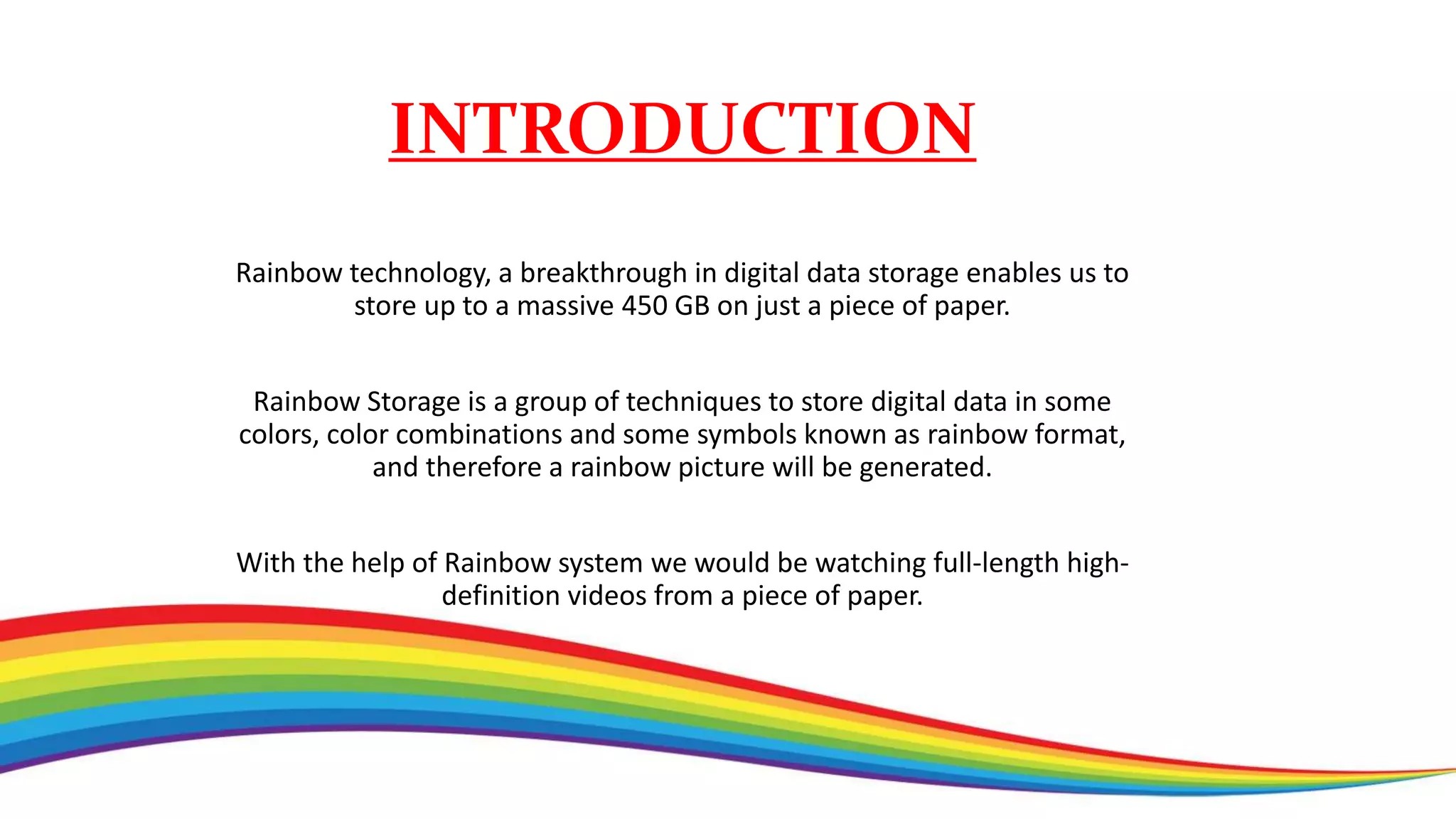 INTRODUCTION

Rainbow technology, a breakthrough in digital data storage enables us to store up to a massive 450 GB on just a piece of paper.

Rainbow Storage is a group of techniques to store digital data in some colors, color combinations and some symbols known as rainbow format, and therefore a rainbow picture will be generated.

With the help of Rainbow system we would be watching full-length high-definition videos from a piece of paper.